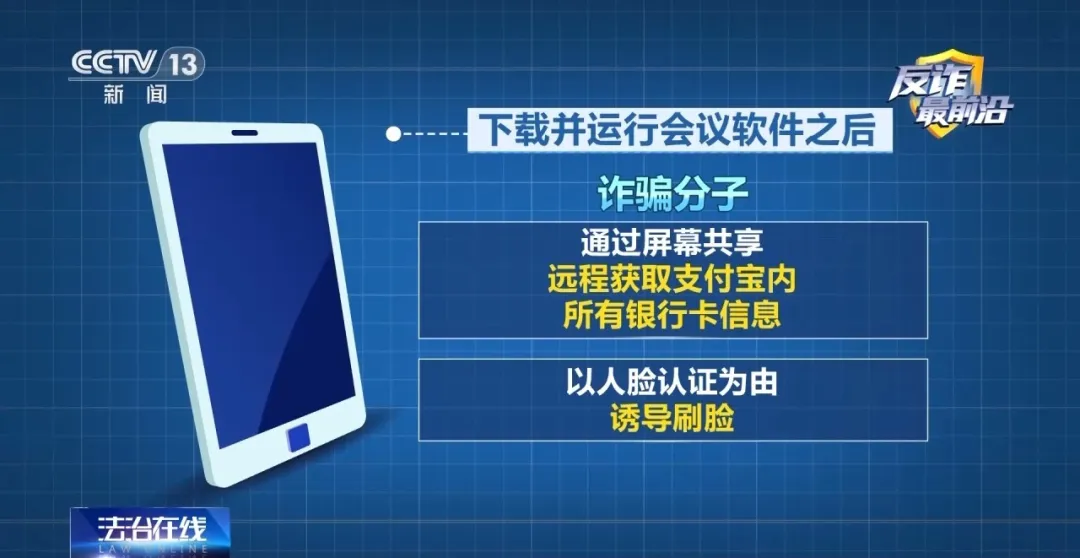 CCTV 13
新闻

反诈最前沿

下载并运行会议软件之后

诈骗分子

通过屏幕共享
远程获取支付宝内
所有银行卡信息

以人脸认证为由
诱导刷脸

法治在线
LAW ONLINE